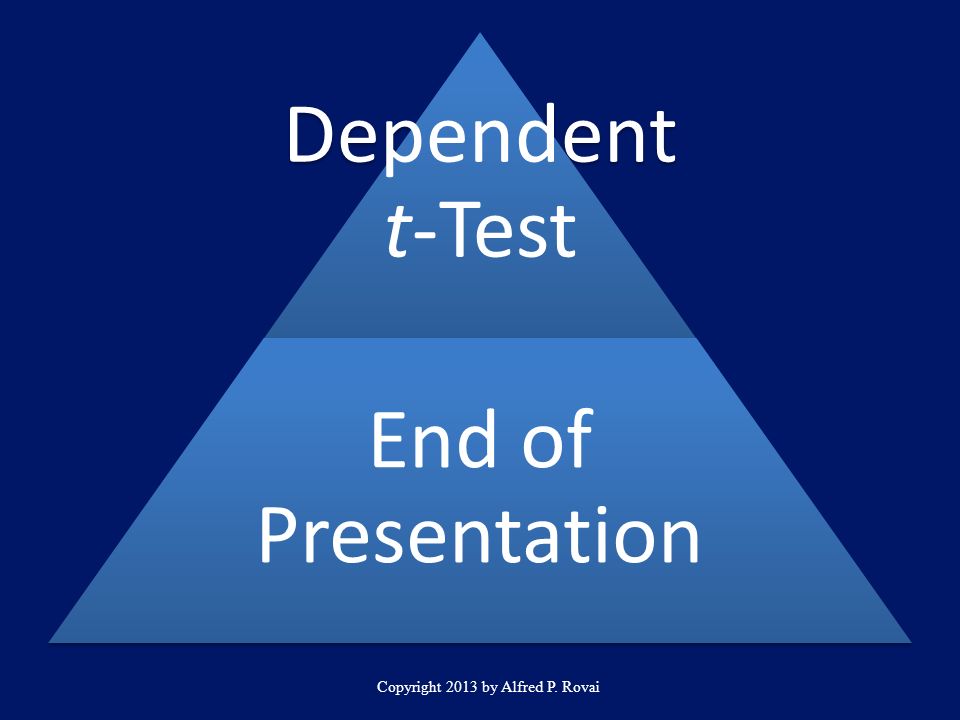 Dependent
$t$-Test

End of
Presentation

Copyright 2013 by Alfred P. Rovai